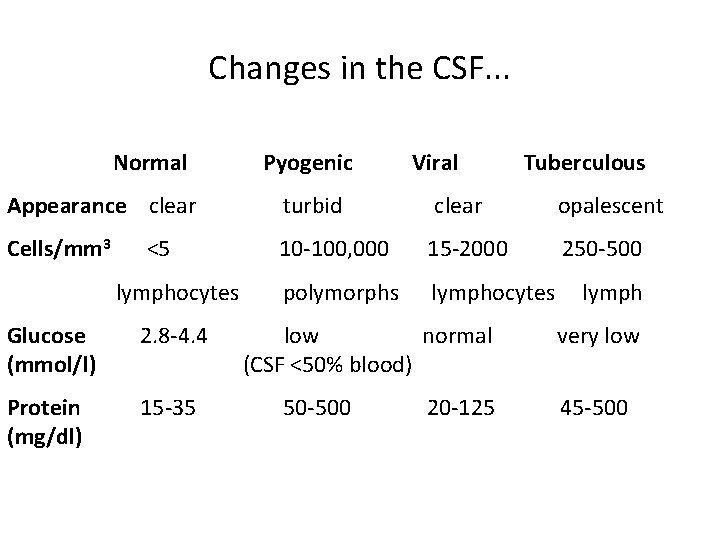 Changes in the CSF...

| | Normal | Pyogenic | Viral | Tuberculous |
|---|---|---|---|---|
| Appearance | clear | turbid | clear | opalescent |
| Cells/mm$^3$ | <5 | 10-100,000 | 15-2000 | 250-500 |
| | lymphocytes | polymorphs | lymphocytes | lymph |
| Glucose (mmol/l) | 2.8-4.4 | low (CSF <50% blood) | normal | very low |
| Protein (mg/dl) | 15-35 | 50-500 | 20-125 | 45-500 |